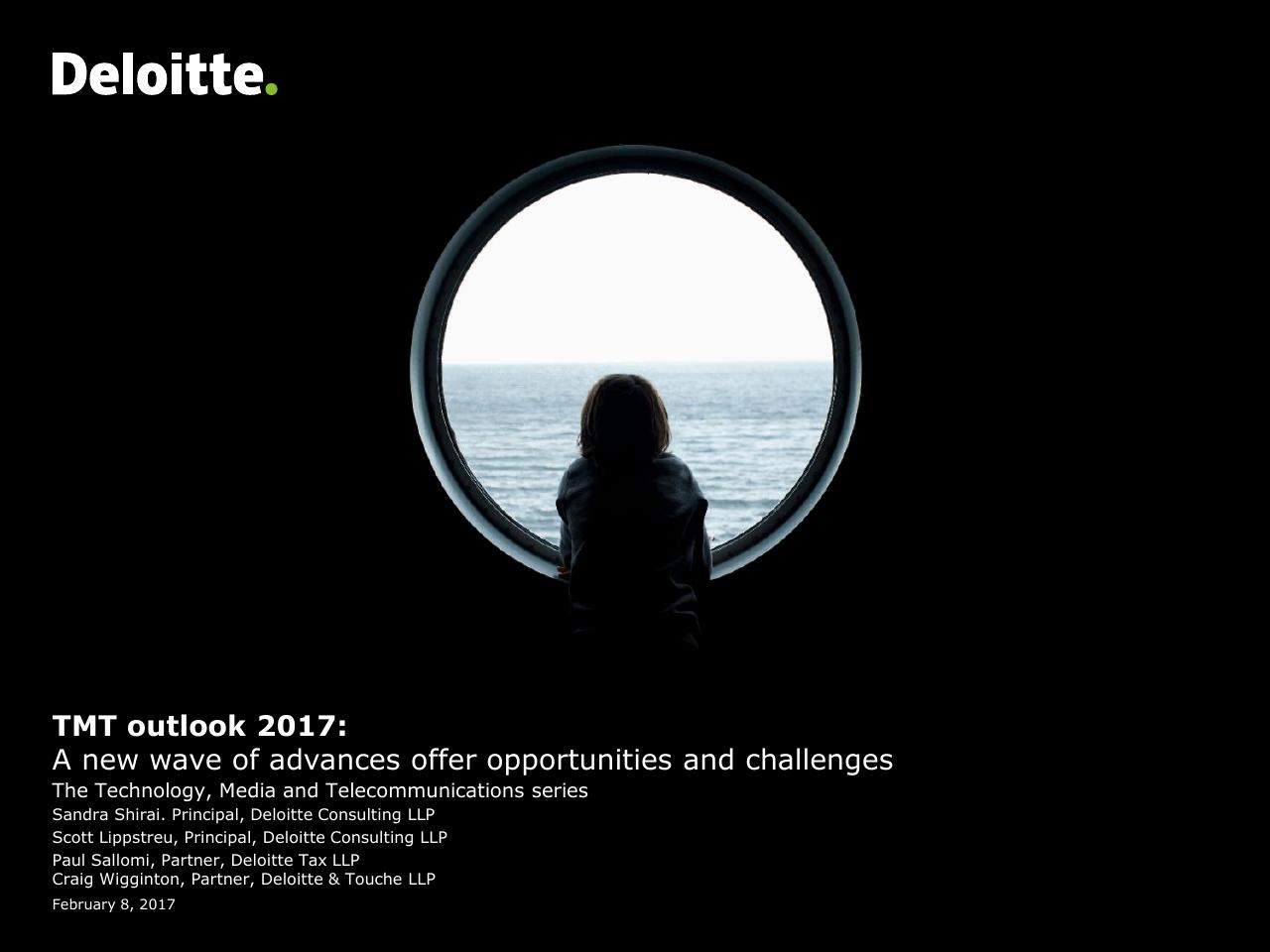 Deloitte.

TMT outlook 2017:
A new wave of advances offer opportunities and challenges
The Technology, Media and Telecommunications series
Sandra Shirai. Principal, Deloitte Consulting LLP
Scott Lippstreu, Principal, Deloitte Consulting LLP
Paul Sallomi, Partner, Deloitte Tax LLP
Craig Wigginton, Partner, Deloitte & Touche LLP
February 8, 2017